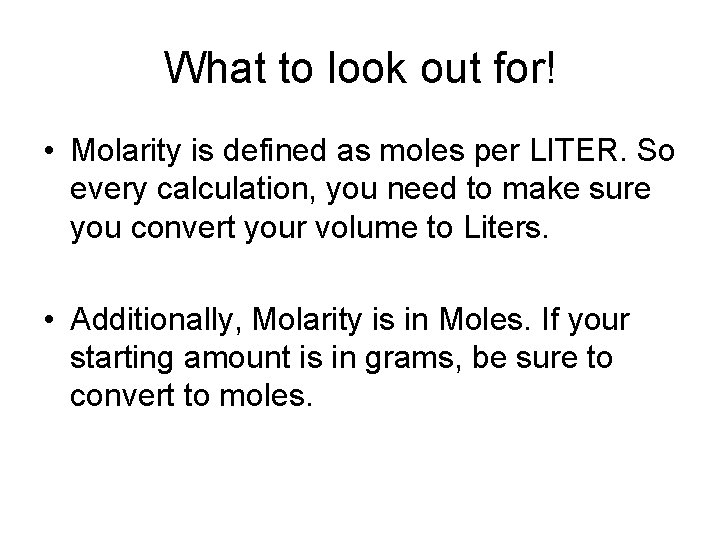 What to look out for!

• Molarity is defined as moles per LITER. So every calculation, you need to make sure you convert your volume to Liters.

• Additionally, Molarity is in Moles. If your starting amount is in grams, be sure to convert to moles.